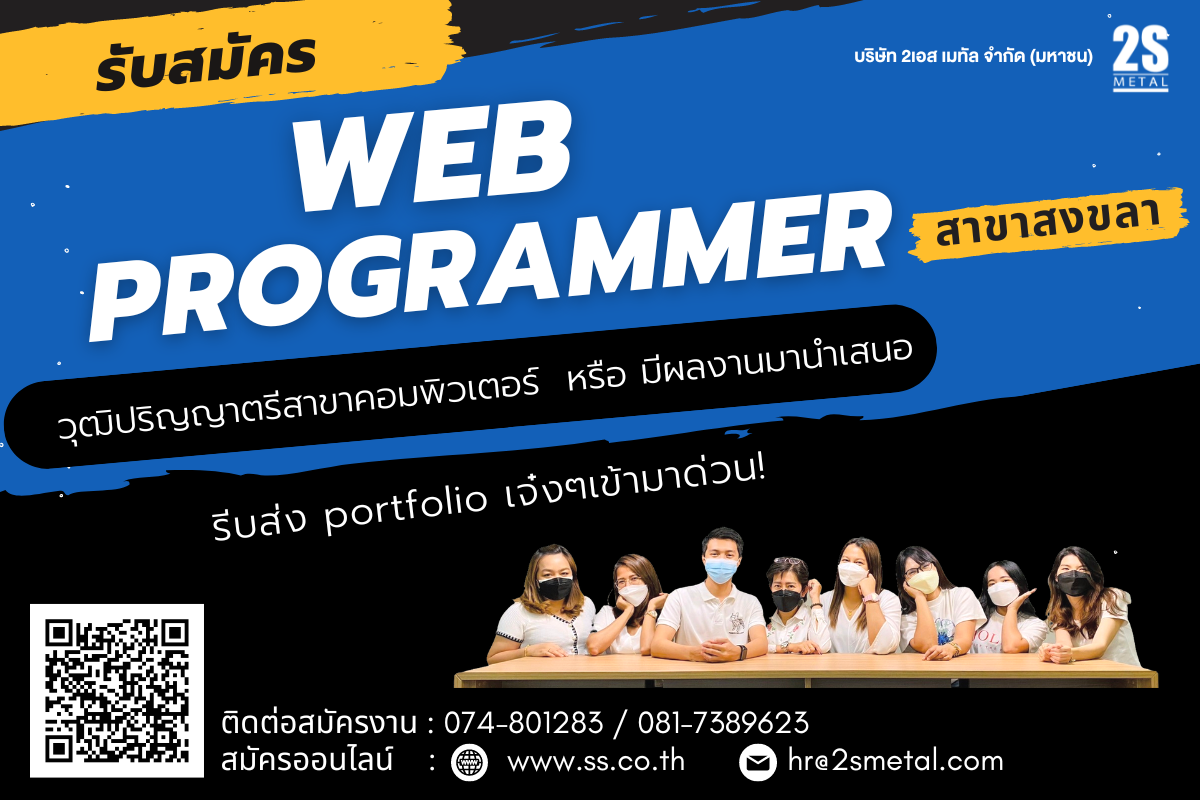 รับสมัคร

บริษัท 2เอส เมทัล จำกัด (มหาชน)

2S METAL

WEB PROGRAMMER

สาขาสงขลา

วุฒิปริญญาตรีสาขาคอมพิวเตอร์ หรือ มีผลงานมานำเสนอ

รีบส่ง portfolio เจ๋งๆเข้ามาด่วน!

ติดต่อสมัครงาน : 074-801283 / 081-7389623

สมัครออนไลน์ : www.ss.co.th hr@2smetal.com